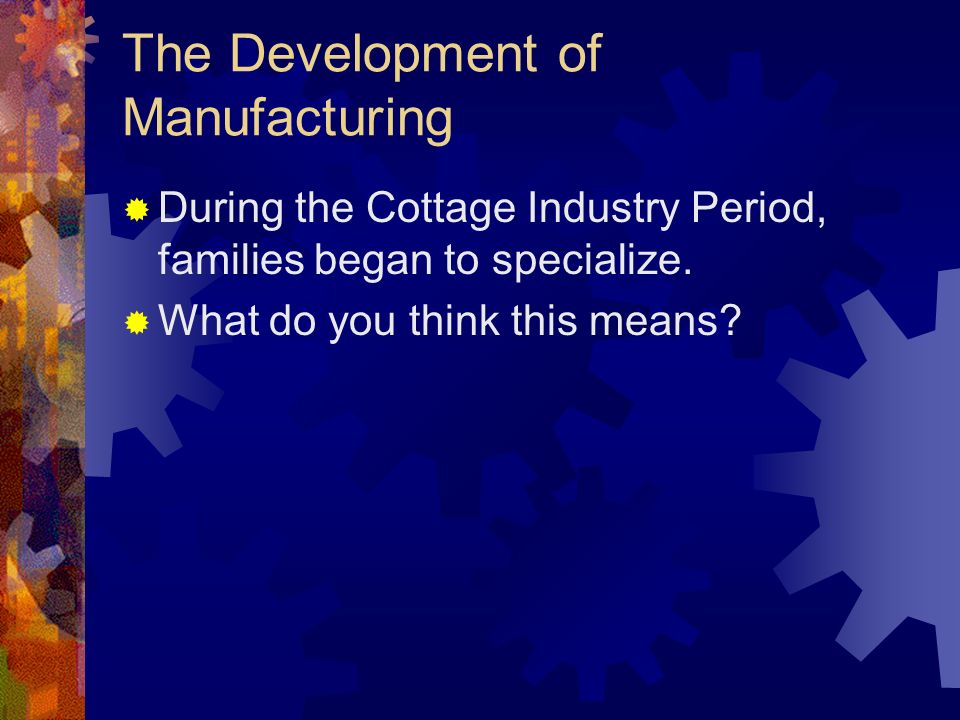 The Development of Manufacturing

During the Cottage Industry Period, families began to specialize.

What do you think this means?